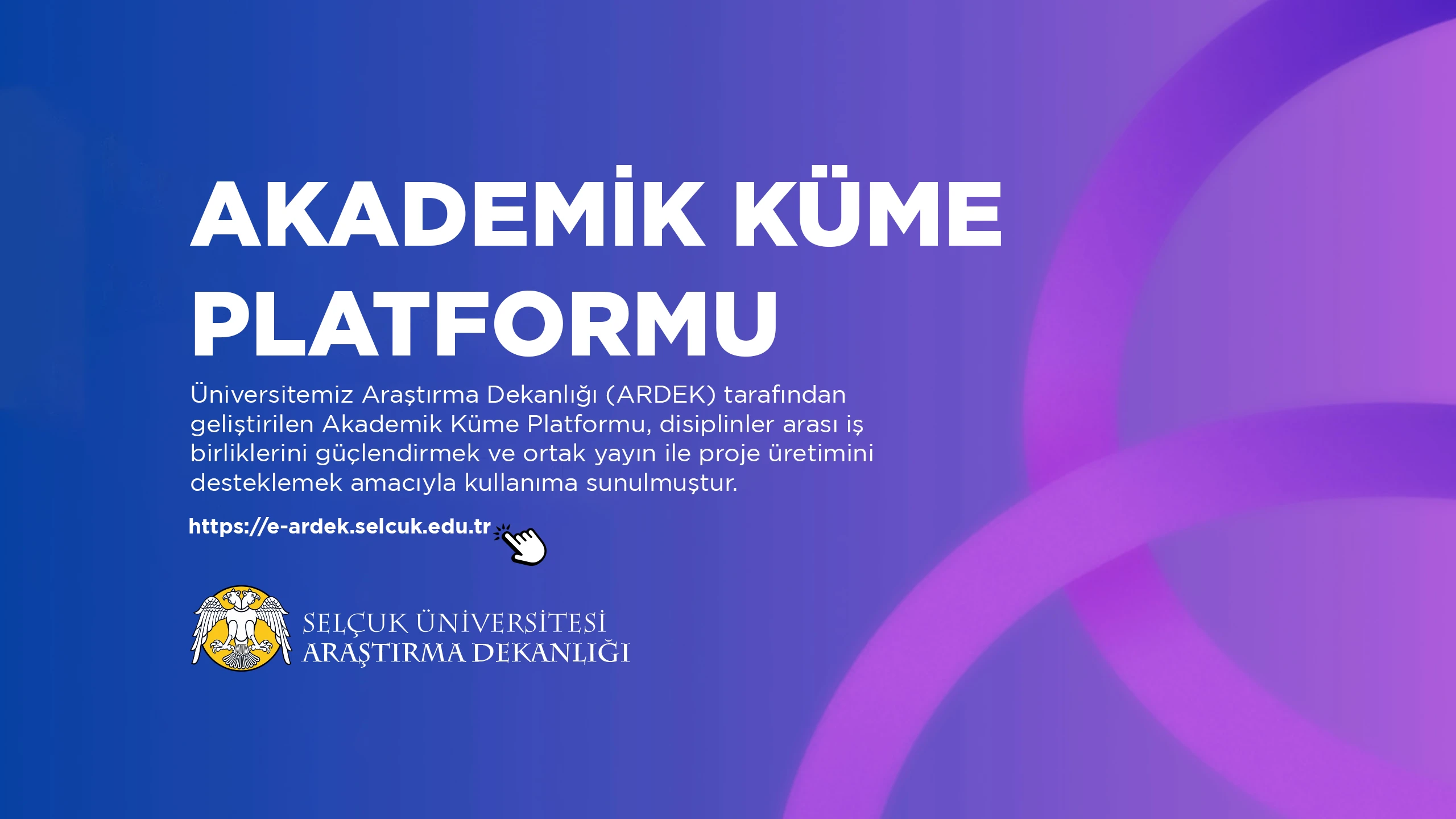 AKADEMİK KÜME PLATFORMU

Üniversitemiz Araştırma Dekanlığı (ARDEK) tarafından geliştirilen Akademik Küme Platformu, disiplinler arası iş birliklerini güçlendirmek ve ortak yayın ile proje üretimini desteklemek amacıyla kullanıma sunulmuştur.

https://e-ardek.selcuk.edu.tr

SELÇUK ÜNİVERSİTESİ
ARAŞTIRMA DEKANLIĞI